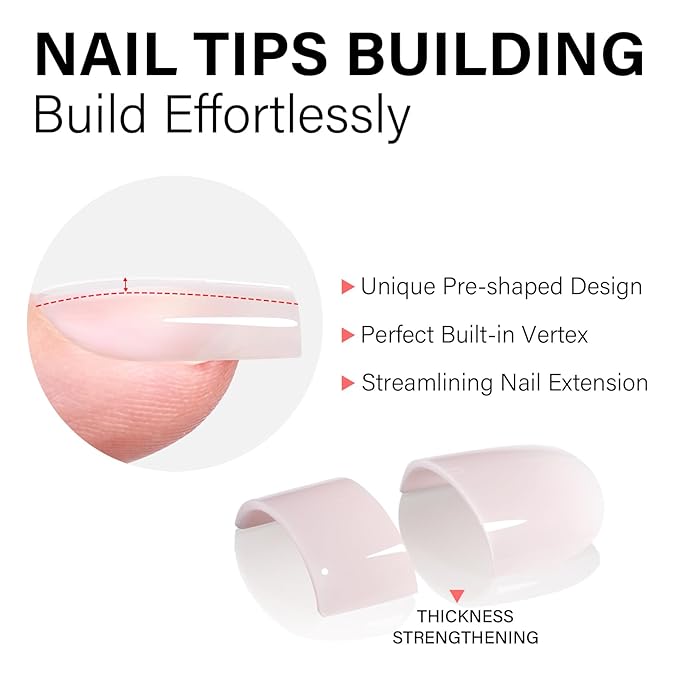 NAIL TIPS BUILDING
Build Effortlessly

Unique Pre-shaped Design

Perfect Built-in Vertex

Streamlining Nail Extension

THICKNESS STRENGTHENING